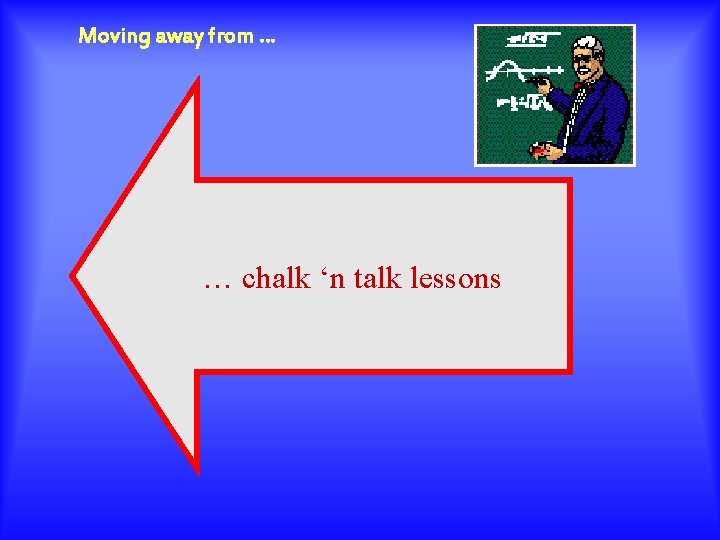 Moving away from …

… chalk ‘n talk lessons